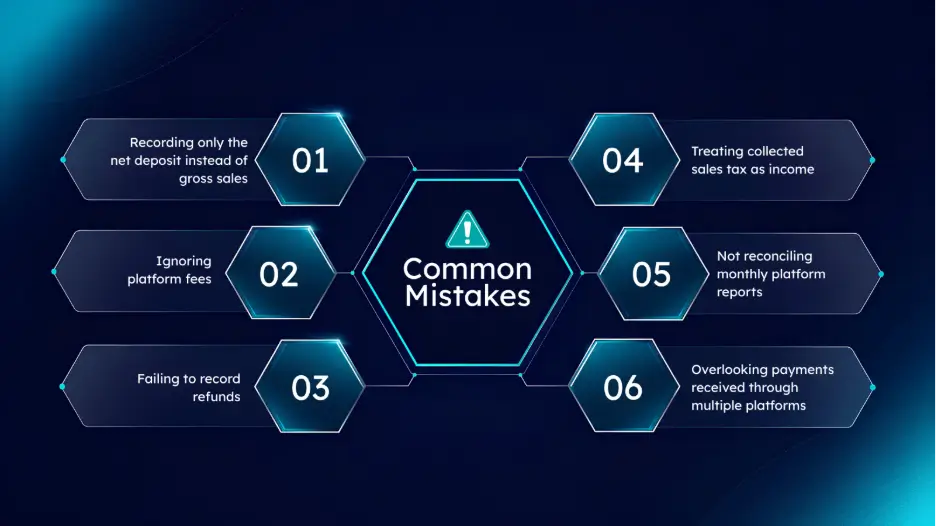 Common Mistakes

01
Recording only the net deposit instead of gross sales

02
Ignoring platform fees

03
Failing to record refunds

04
Treating collected sales tax as income

05
Not reconciling monthly platform reports

06
Overlooking payments received through multiple platforms